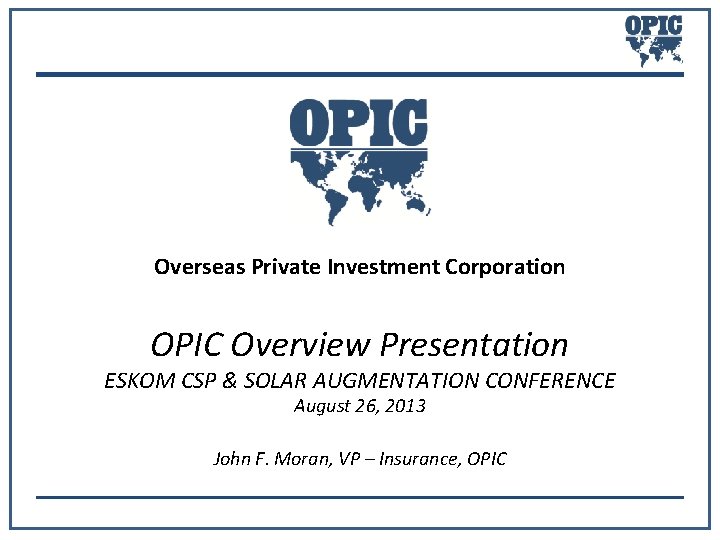 OPIC

OPIC

Overseas Private Investment Corporation

OPIC Overview Presentation

ESKOM CSP & SOLAR AUGMENTATION CONFERENCE

August 26, 2013

John F. Moran, VP – Insurance, OPIC